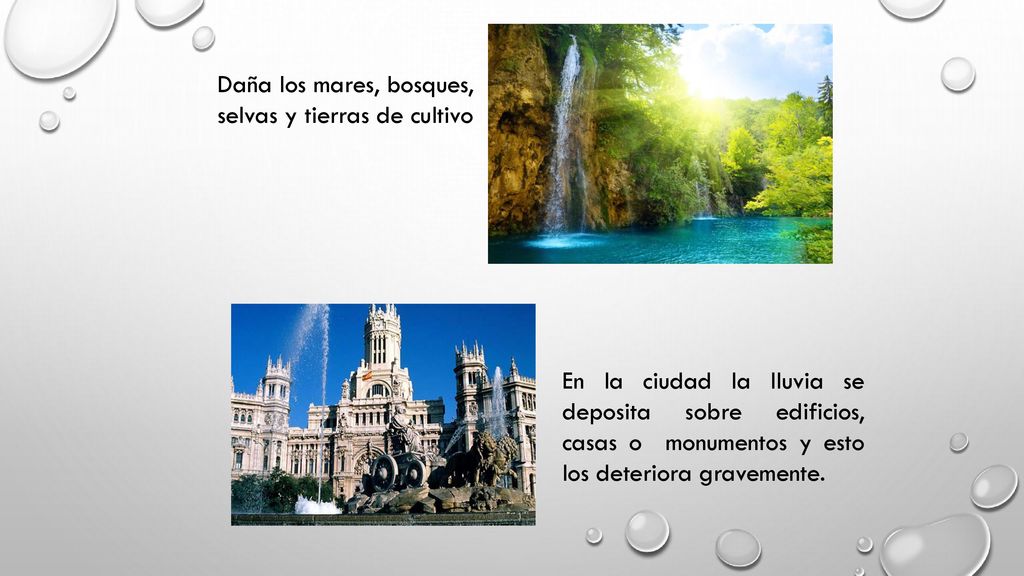 Daña los mares, bosques, selvas y tierras de cultivo

En la ciudad la lluvia se deposita sobre edificios, casas o monumentos y esto los deteriora gravemente.